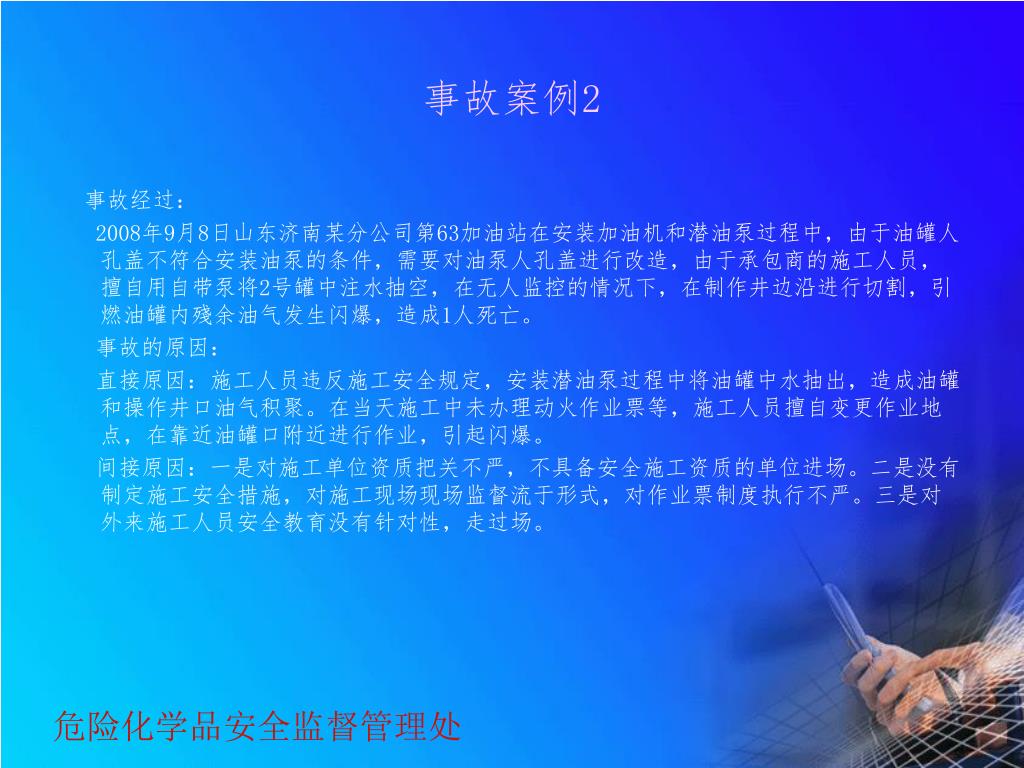 事故案例2

事故经过：

2008年9月8日山东济南某分公司第63加油站在安装加油机和潜油泵过程中，由于油罐人孔盖不符合安装油泵的条件，需要对油泵人孔盖进行改造，由于承包商的施工人员，擅自用自带泵将2号罐中注水抽空，在无人监控的情况下，在制作井边沿进行切割，引燃油罐内残余油气发生闪爆，造成1人死亡。

事故的原因：

直接原因：施工人员违反施工安全规定，安装潜油泵过程中将油罐中水抽出，造成油罐和操作井口油气积聚。在当天施工中未办理动火作业票等，施工人员擅自变更作业地点，在靠近油罐口附近进行作业，引起闪爆。

间接原因：一是对施工单位资质把关不严，不具备安全施工资质的单位进场。二是没有制定施工安全措施，对施工现场现场监督流于形式，对作业票制度执行不严。三是对外来施工人员安全教育没有针对性，走过场。

危险化学品安全监督管理处